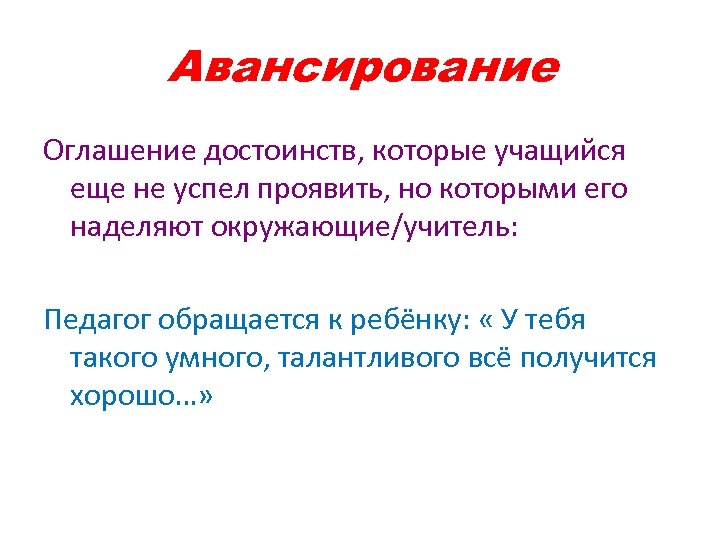 Авансирование

Оглашение достоинств, которые учащийся еще не успел проявить, но которыми его наделяют окружающие/учитель:

Педагог обращается к ребёнку: « У тебя такого умного, талантливого всё получится хорошо…»